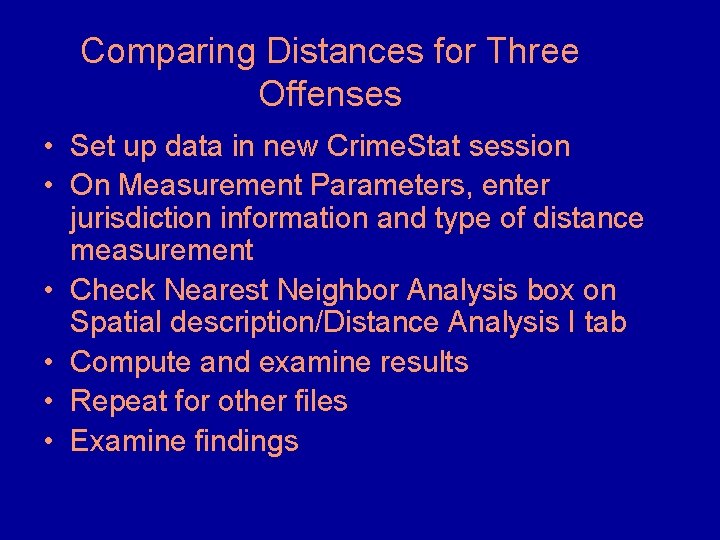 Comparing Distances for Three Offenses

• Set up data in new CrimeStat session
• On Measurement Parameters, enter jurisdiction information and type of distance measurement
• Check Nearest Neighbor Analysis box on Spatial description/Distance Analysis I tab
• Compute and examine results
• Repeat for other files
• Examine findings